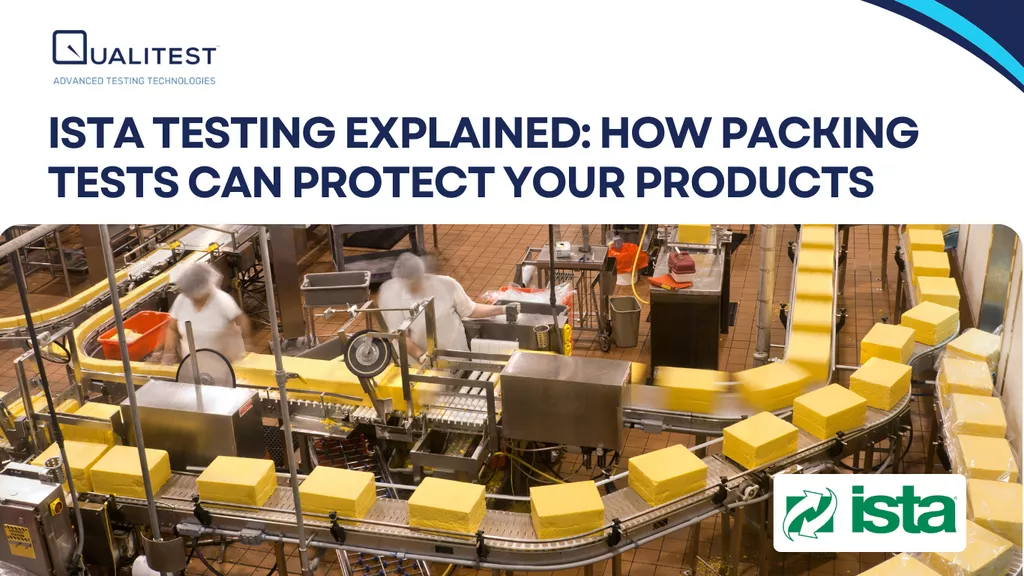 QUALITEST
ADVANCED TESTING TECHNOLOGIES

ISTA TESTING EXPLAINED: HOW PACKING TESTS CAN PROTECT YOUR PRODUCTS

ista